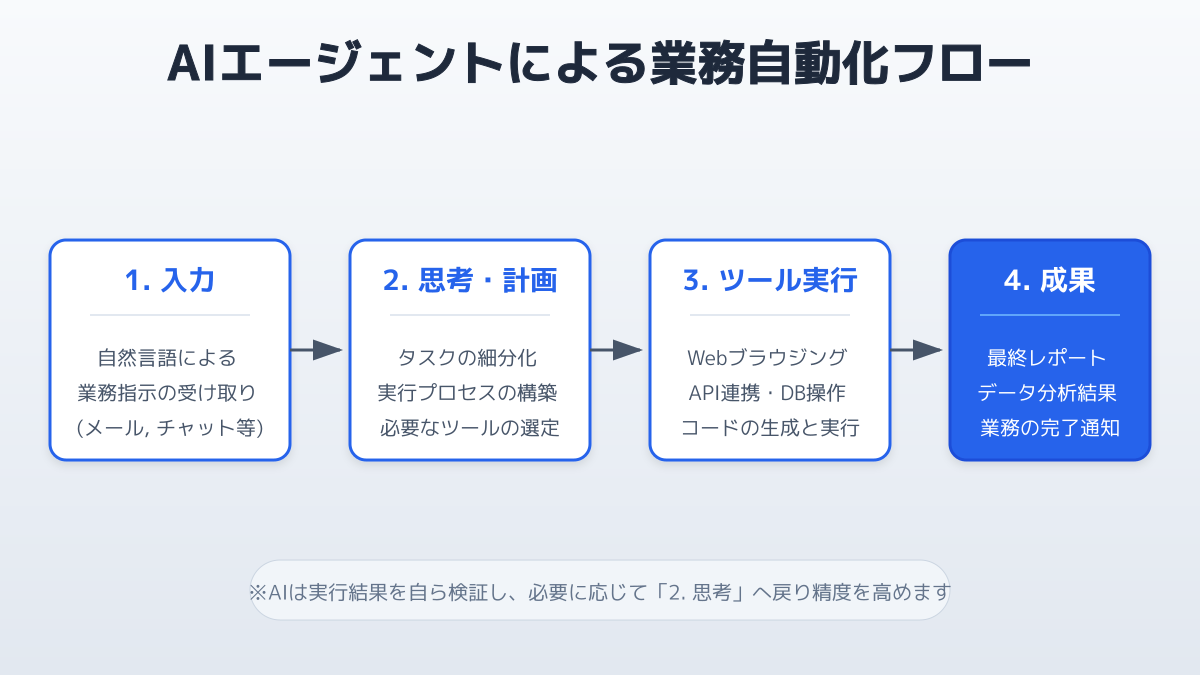 AIエージェントによる業務自動化フロー

1. 入力

自然言語による
業務指示の受け取り
(メール, チャット等)

2. 思考・計画

タスクの細分化
実行プロセスの構築
必要なツールの選定

3. ツール実行

Webブラウジング
API連携・DB操作
コードの生成と実行

4. 成果

最終レポート
データ分析結果
業務の完了通知

※AIは実行結果を自ら検証し、必要に応じて「2. 思考」へ戻り精度を高めます